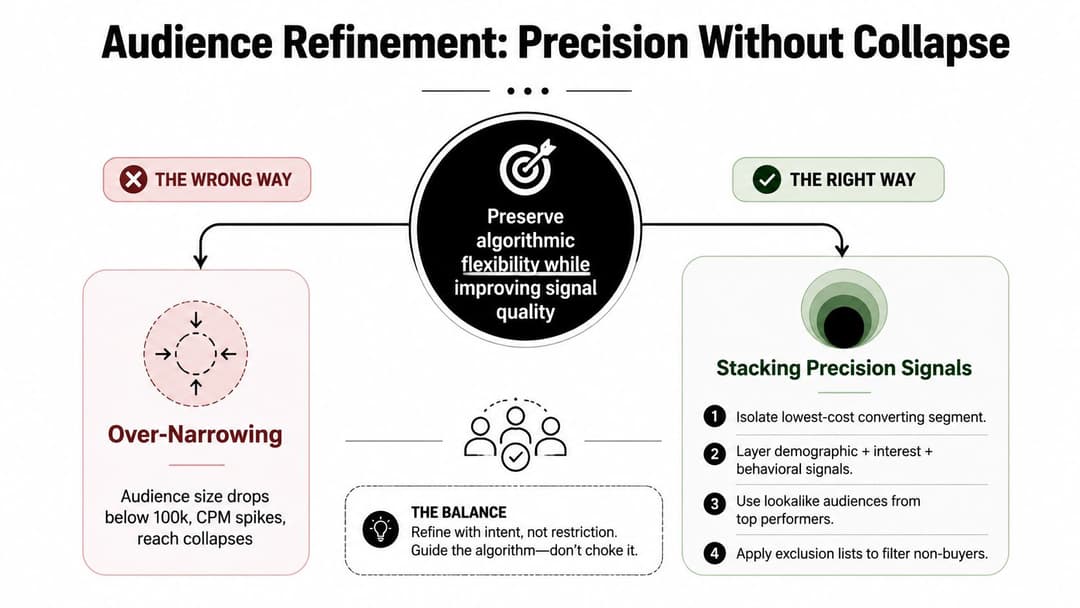 Audience Refinement: Precision Without Collapse

THE WRONG WAY

Preserve algorithmic flexibility while improving signal quality

THE RIGHT WAY

Over-Narrowing

Audience size drops below 100k, CPM spikes, reach collapses

THE BALANCE
Refine with intent, not restriction. Guide the algorithm—don't choke it.

Stacking Precision Signals

1 Isolate lowest-cost converting segment.

2 Layer demographic + interest + behavioral signals.

3 Use lookalike audiences from top performers.

4 Apply exclusion lists to filter non-buyers.